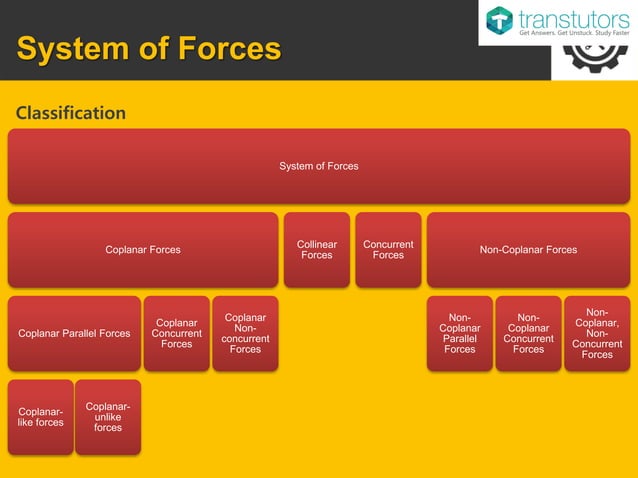 System of Forces

transtutors
Get Answers. Get Unstuck. Study Faster

Classification

System of Forces

Coplanar Forces

Collinear Forces

Concurrent Forces

Non-Coplanar Forces

Coplanar Parallel Forces

Coplanar Concurrent Forces

Coplanar Non-concurrent Forces

Non-Coplanar Parallel Forces

Non-Coplanar Concurrent Forces

Non-Coplanar, Non-Concurrent Forces

Coplanar-like forces

Coplanar-unlike forces